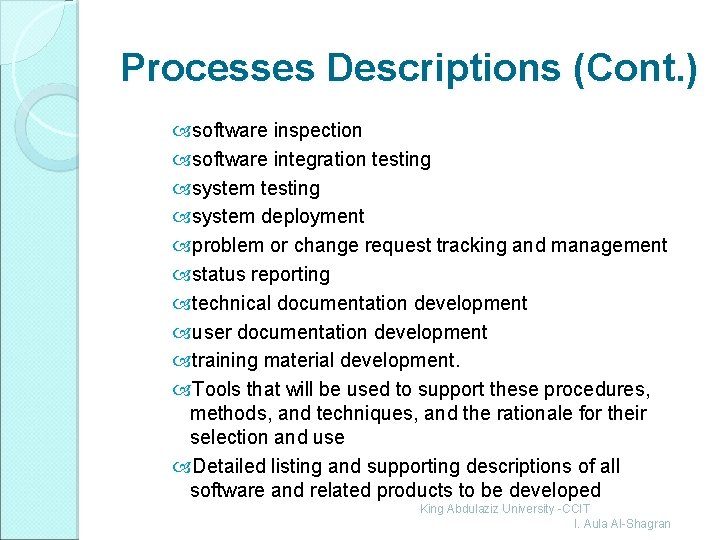 Processes Descriptions (Cont.)

software inspection
software integration testing
system testing
system deployment
problem or change request tracking and management
status reporting
technical documentation development
user documentation development
training material development.
Tools that will be used to support these procedures, methods, and techniques, and the rationale for their selection and use
Detailed listing and supporting descriptions of all software and related products to be developed

King Abdulaziz University -CCIT
I. Aula Al-Shagran